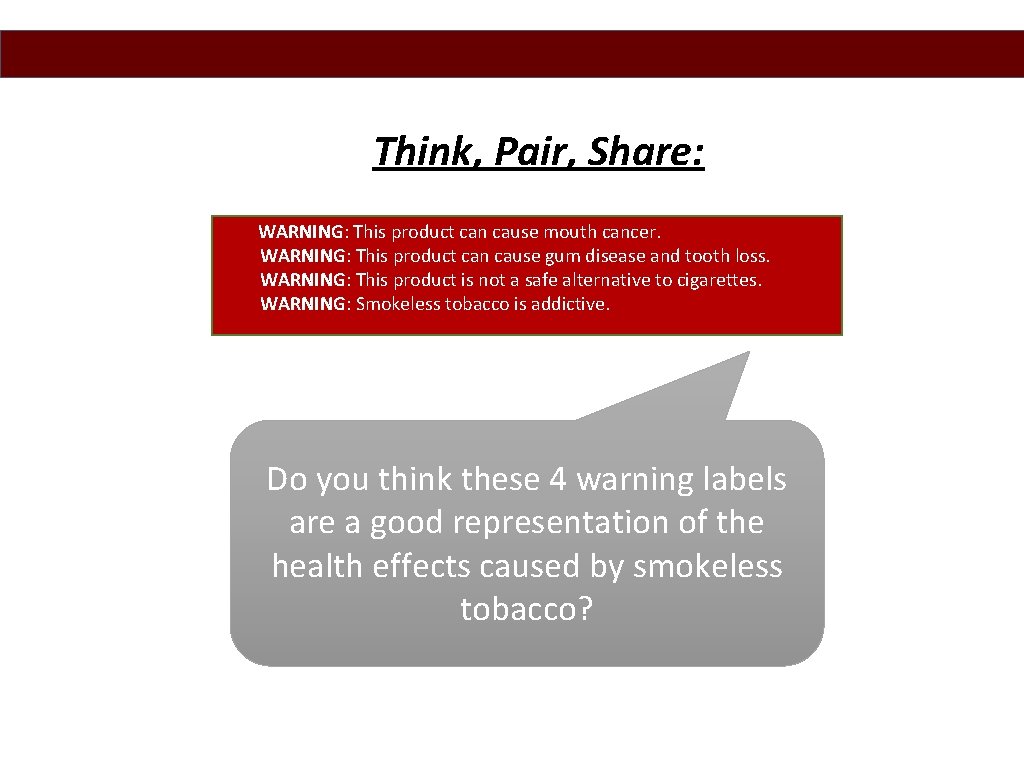 Think, Pair, Share:

WARNING: This product can cause mouth cancer.
WARNING: This product can cause gum disease and tooth loss.
WARNING: This product is not a safe alternative to cigarettes.
WARNING: Smokeless tobacco is addictive.

Do you think these 4 warning labels are a good representation of the health effects caused by smokeless tobacco?